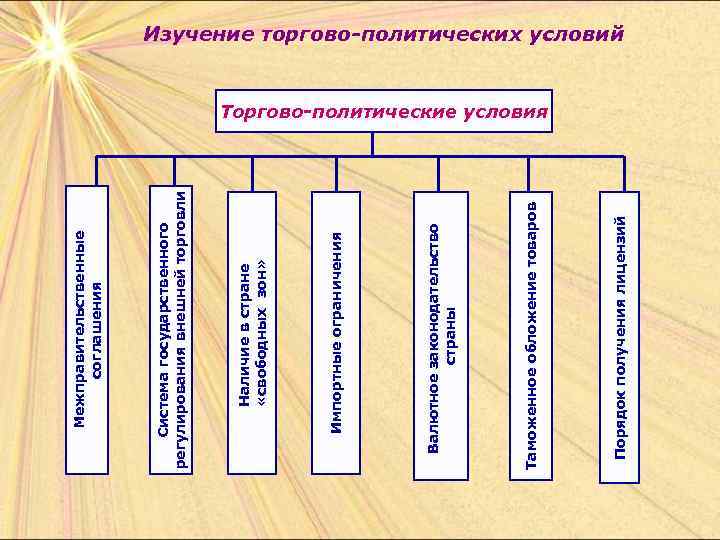 Изучение торгово-политических условий

Торгово-политические условия

Межправительственные соглашения

Система государственного регулирования внешней торговли

Наличие в стране «свободных зон»

Импортные ограничения

Валютное законодательство страны

Таможенное обложение товаров

Порядок получения лицензий